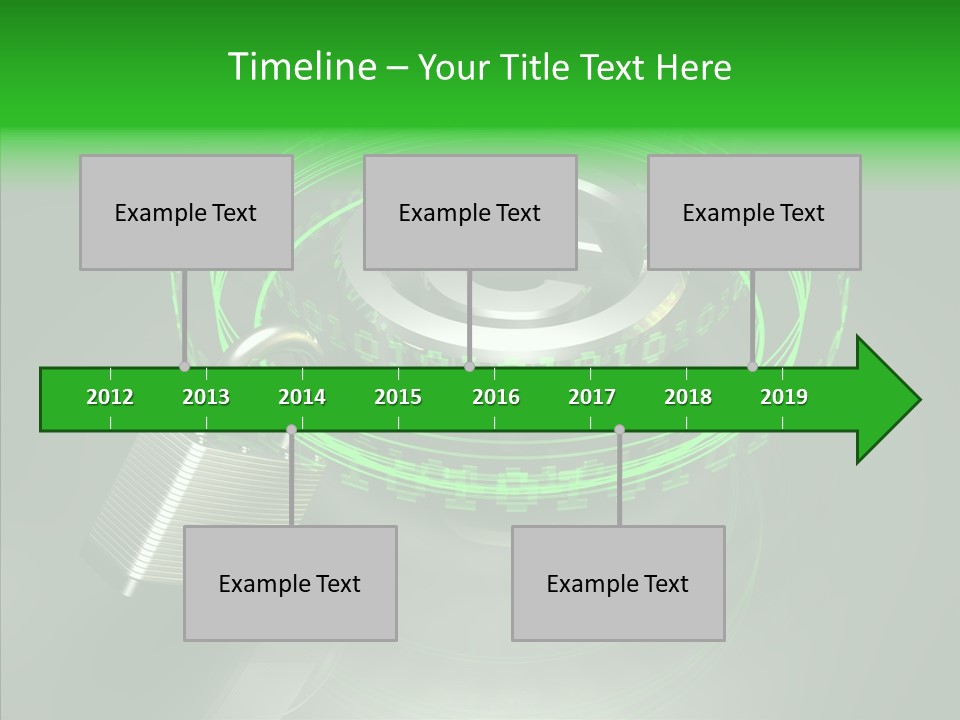 Timeline – Your Title Text Here

Example Text

Example Text

Example Text

2012 2013 2014 2015 2016 2017 2018 2019

Example Text

Example Text